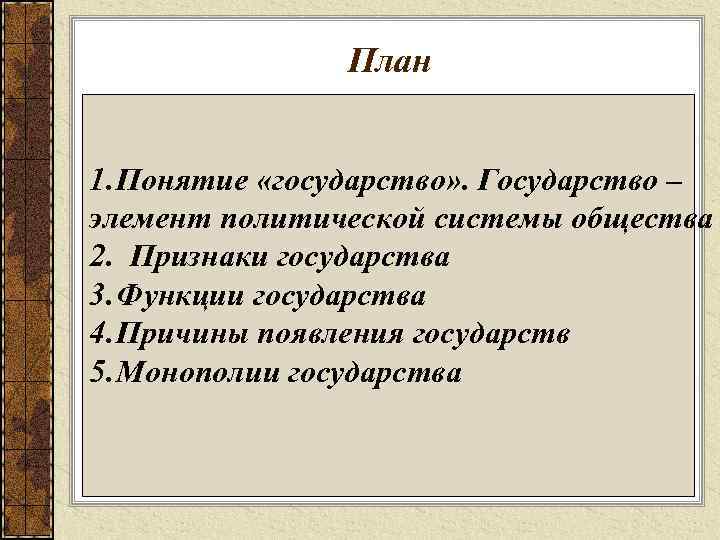 План

1.Понятие «государство». Государство – элемент политической системы общества
2. Признаки государства
3.Функции государства
4.Причины появления государств
5.Монополии государства